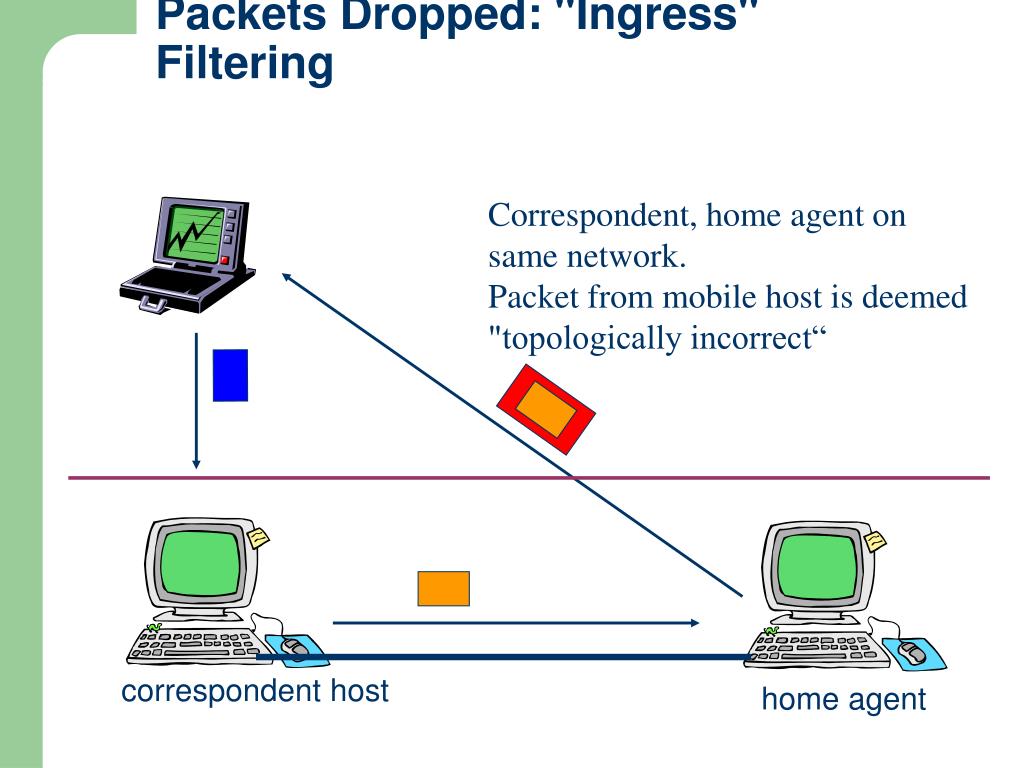 Packets Dropped: "Ingress" Filtering

Correspondent, home agent on same network.
Packet from mobile host is deemed "topologically incorrect“

correspondent host

home agent